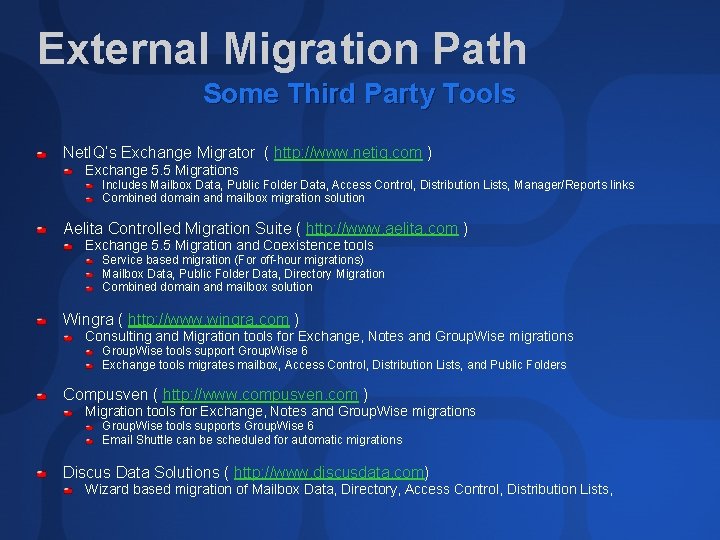 External Migration Path

Some Third Party Tools

NetIQ's Exchange Migrator ( http://www.netiq.com )
Exchange 5.5 Migrations
Includes Mailbox Data, Public Folder Data, Access Control, Distribution Lists, Manager/Reports links
Combined domain and mailbox migration solution

Aelita Controlled Migration Suite ( http://www.aelita.com )
Exchange 5.5 Migration and Coexistence tools
Service based migration (For off-hour migrations)
Mailbox Data, Public Folder Data, Directory Migration
Combined domain and mailbox solution

Wingra ( http://www.wingra.com )
Consulting and Migration tools for Exchange, Notes and GroupWise migrations
GroupWise tools support GroupWise 6
Exchange tools migrates mailbox, Access Control, Distribution Lists, and Public Folders

Compusven ( http://www.compusven.com )
Migration tools for Exchange, Notes and GroupWise migrations
GroupWise tools supports GroupWise 6
Email Shuttle can be scheduled for automatic migrations

Discus Data Solutions ( http://www.discusdata.com)
Wizard based migration of Mailbox Data, Directory, Access Control, Distribution Lists,